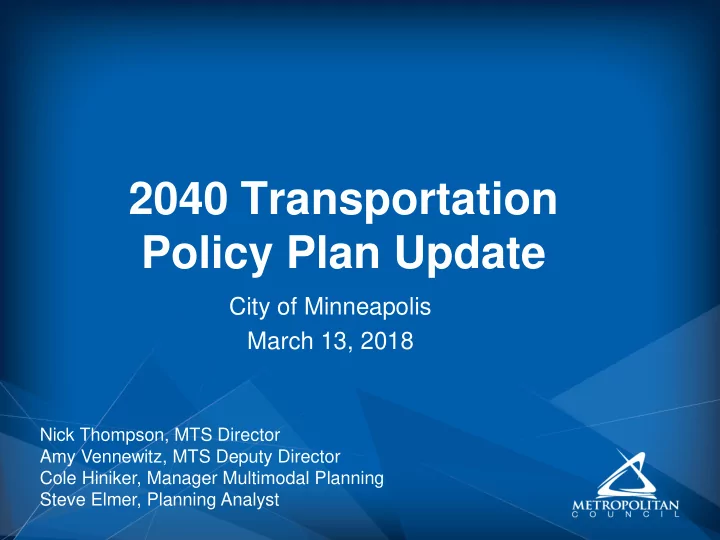 2040 Transportation Policy Plan Update

City of Minneapolis
March 13, 2018

Nick Thompson, MTS Director
Amy Vennewitz, MTS Deputy Director
Cole Hiniker, Manager Multimodal Planning
Steve Elmer, Planning Analyst

METROPOLITAN
COUNCIL